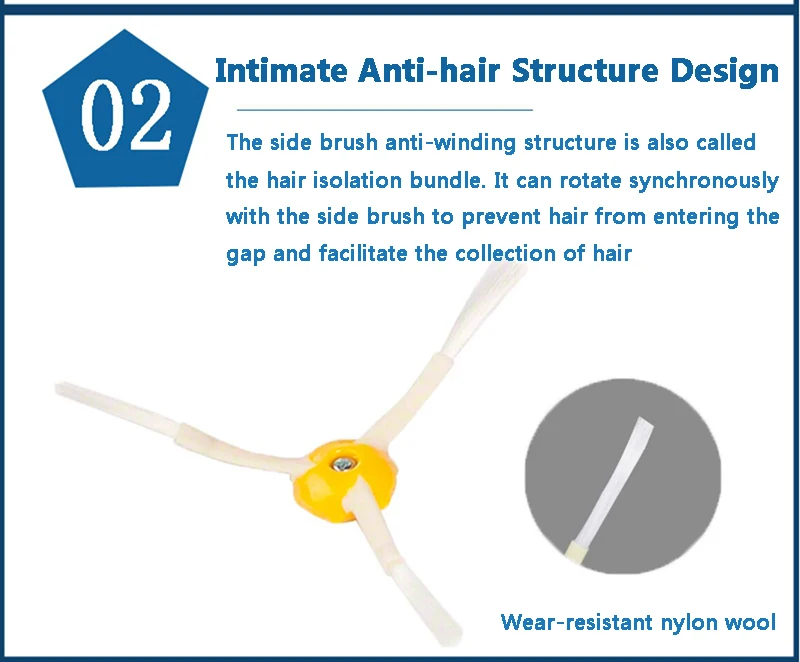 02

Intimate Anti-hair Structure Design

The side brush anti-winding structure is also called the hair isolation bundle. It can rotate synchronously with the side brush to prevent hair from entering the gap and facilitate the collection of hair

Wear-resistant nylon wool